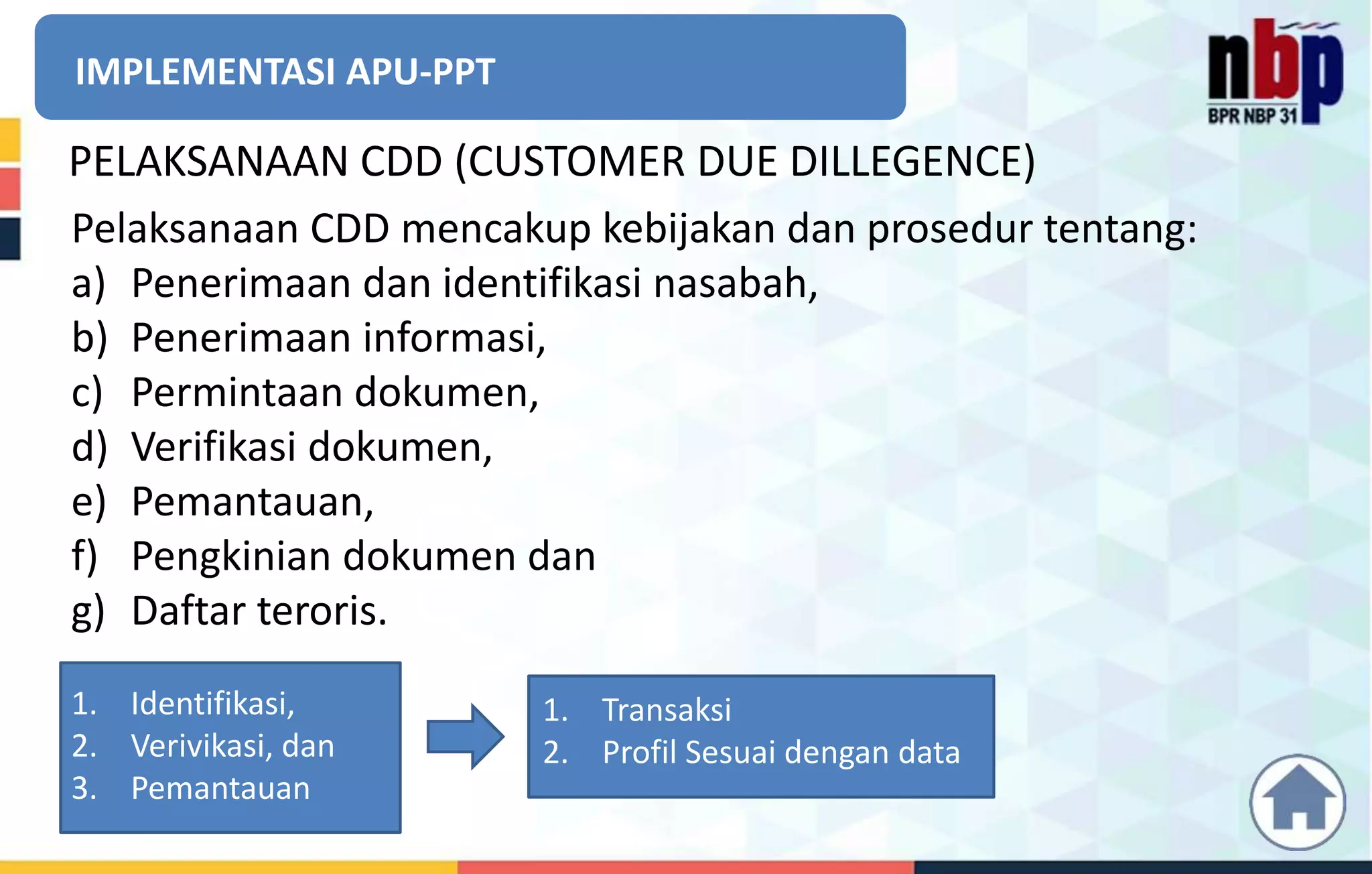 IMPLEMENTASI APU-PPT

nbp
BPR NBP 31

PELAKSANAAN CDD (CUSTOMER DUE DILLEGENCE)

Pelaksanaan CDD mencakup kebijakan dan prosedur tentang:
a) Penerimaan dan identifikasi nasabah,
b) Penerimaan informasi,
c) Permintaan dokumen,
d) Verifikasi dokumen,
e) Pemantauan,
f) Pengkinian dokumen dan
g) Daftar teroris.

1. Identifikasi,
2. Verivikasi, dan
3. Pemantauan

1. Transaksi
2. Profil Sesuai dengan data